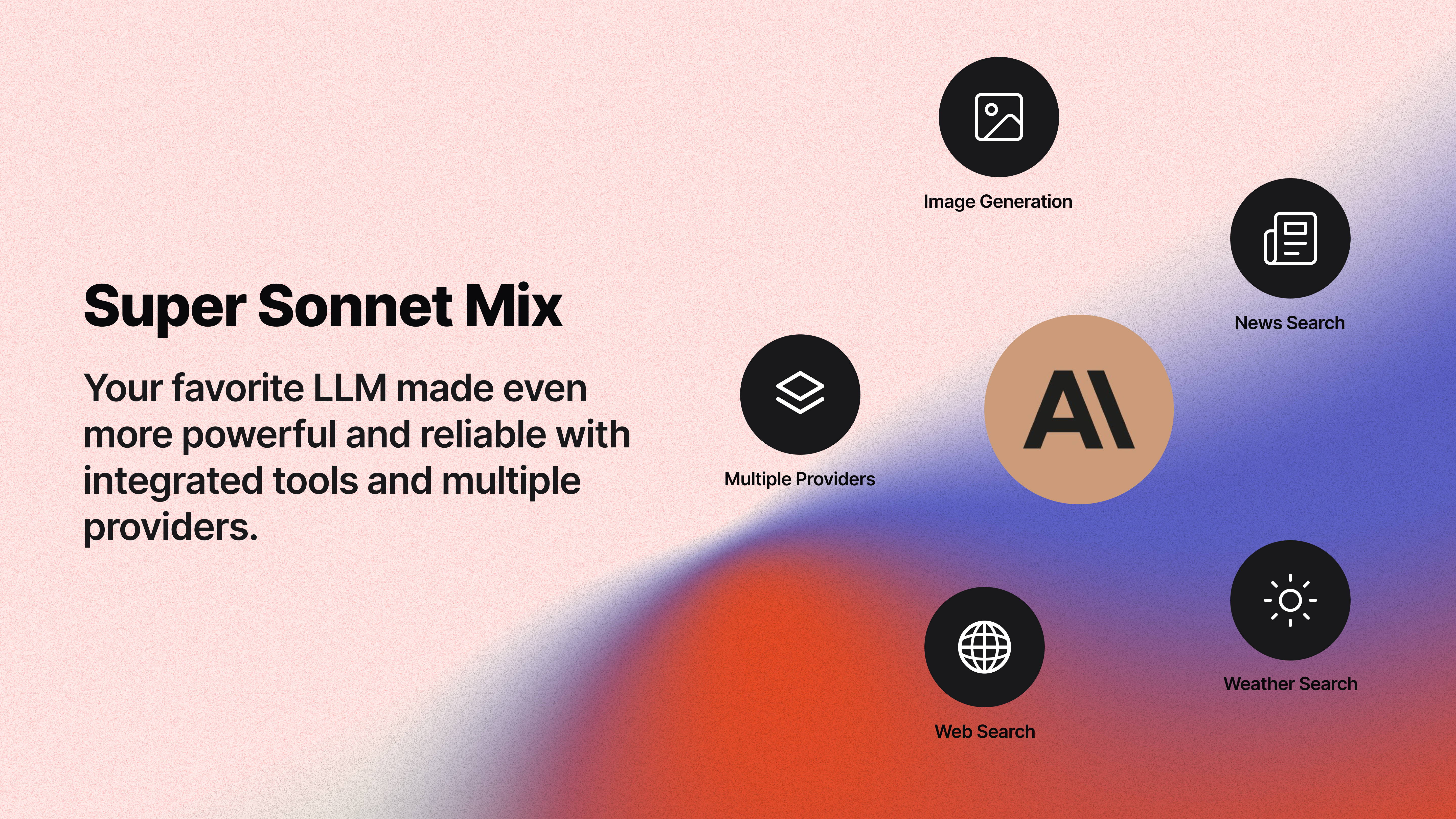 Super Sonnet Mix

Your favorite LLM made even more powerful and reliable with integrated tools and multiple providers.

Image Generation

News Search

Multiple Providers

AI

Web Search

Weather Search